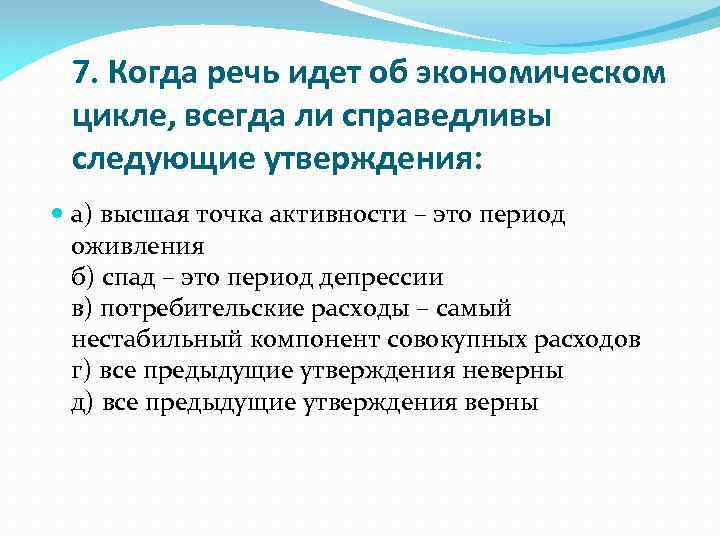 7. Когда речь идет об экономическом цикле, всегда ли справедливы следующие утверждения:

а) высшая точка активности – это период оживления
б) спад – это период депрессии
в) потребительские расходы – самый нестабильный компонент совокупных расходов
г) все предыдущие утверждения неверны
д) все предыдущие утверждения верны